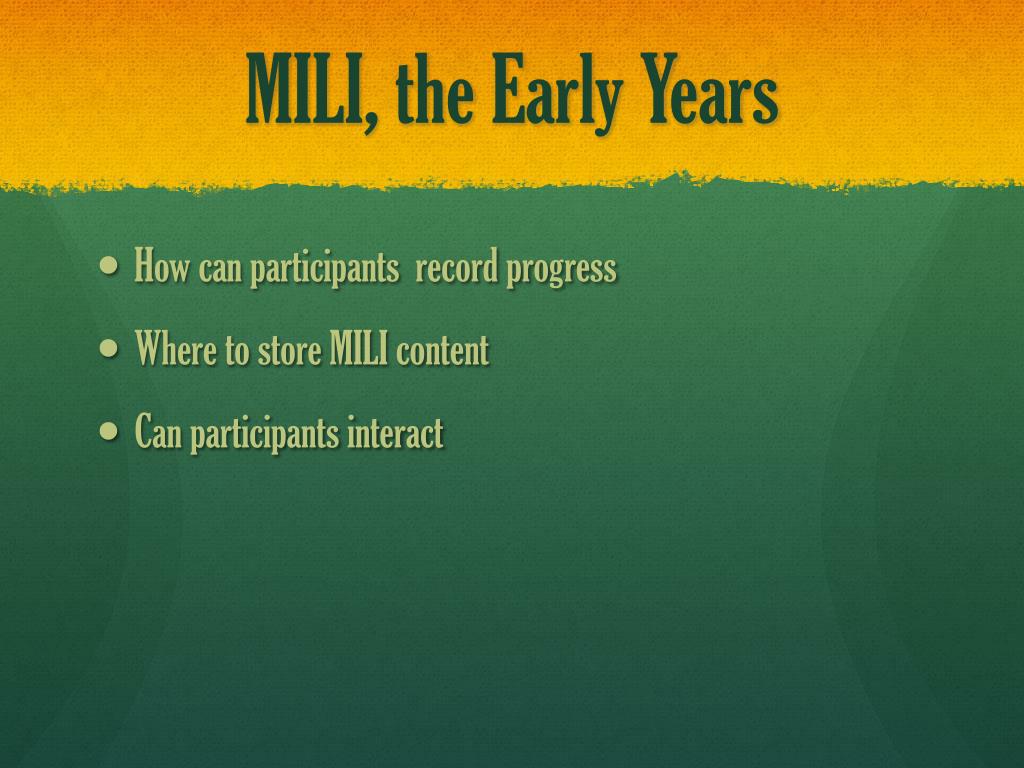 MILI, the Early Years

- How can participants  record progress
- Where to store MILI content
- Can participants interact